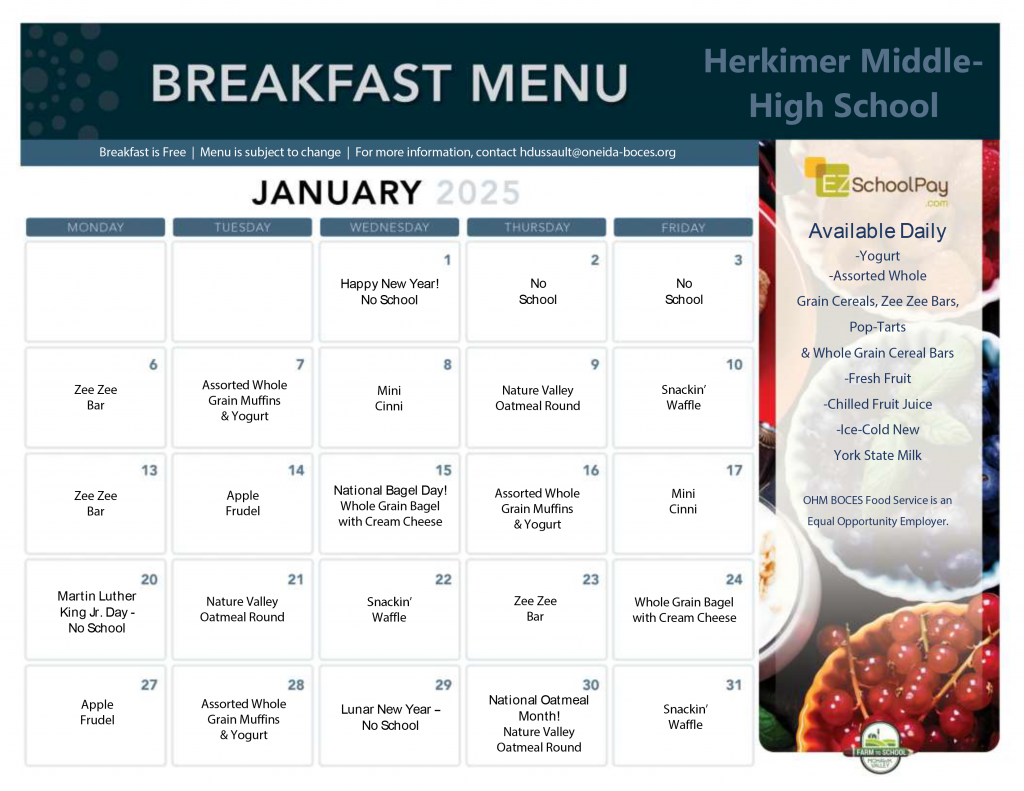 BREAKFAST MENU

Herkimer Middle-High School

Breakfast is Free | Menu is subject to change | For more information, contact hdussault@oneida-boces.org

JANUARY 2025

| MONDAY | TUESDAY | WEDNESDAY | THURSDAY | FRIDAY |
|---|---|---|---|---|
| | | 1 Happy New Year! No School | 2 No School | 3 No School |
| 6 Zee Zee Bar | 7 Assorted Whole Grain Muffins & Yogurt | 8 Mini Cinni | 9 Nature Valley Oatmeal Round | 10 Snackin' Waffle |
| 13 Zee Zee Bar | 14 Apple Frudel | 15 National Bagel Day! Whole Grain Bagel with Cream Cheese | 16 Assorted Whole Grain Muffins & Yogurt | 17 Mini Cinni |
| 20 Martin Luther King Jr. Day - No School | 21 Nature Valley Oatmeal Round | 22 Snackin' Waffle | 23 Zee Zee Bar | 24 Whole Grain Bagel with Cream Cheese |
| 27 Apple Frudel | 28 Assorted Whole Grain Muffins & Yogurt | 29 Lunar New Year – No School | 30 National Oatmeal Month! Nature Valley Oatmeal Round | 31 Snackin' Waffle |

EZSchoolPay.com

Available Daily
-Yogurt
-Assorted Whole Grain Cereals, Zee Zee Bars, Pop-Tarts & Whole Grain Cereal Bars
-Fresh Fruit
-Chilled Fruit Juice
-Ice-Cold New York State Milk

OHM BOCES Food Service is an Equal Opportunity Employer.

FARM TO SCHOOL MOHAWK VALLEY